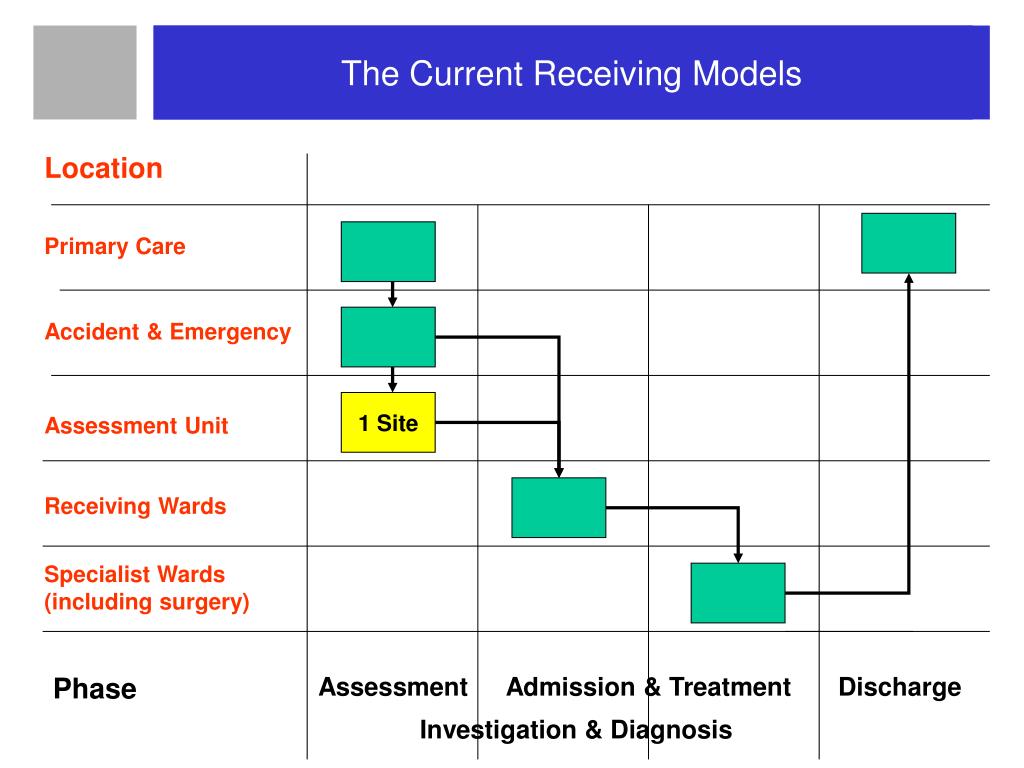 The Current Receiving Models

Location

Primary Care

Accident & Emergency

Assessment Unit

1 Site

Receiving Wards

Specialist Wards (including surgery)

Phase

Assessment

Admission & Treatment

Discharge

Investigation & Diagnosis